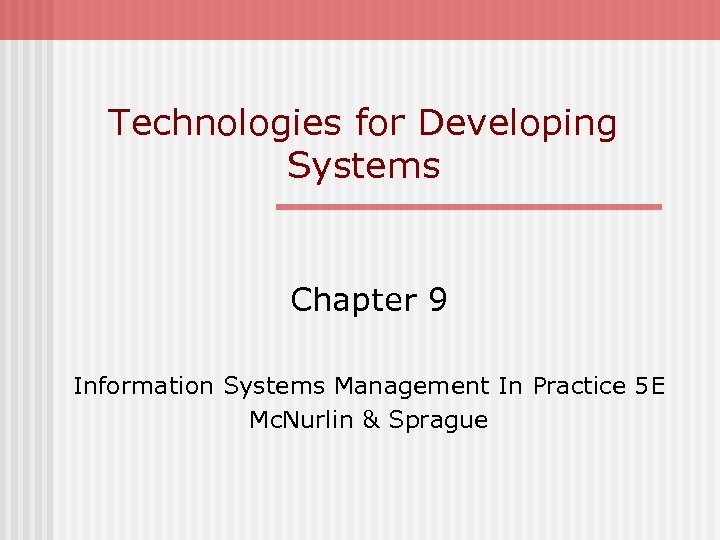 Technologies for Developing Systems

Chapter 9

Information Systems Management In Practice 5E
McNurlin & Sprague